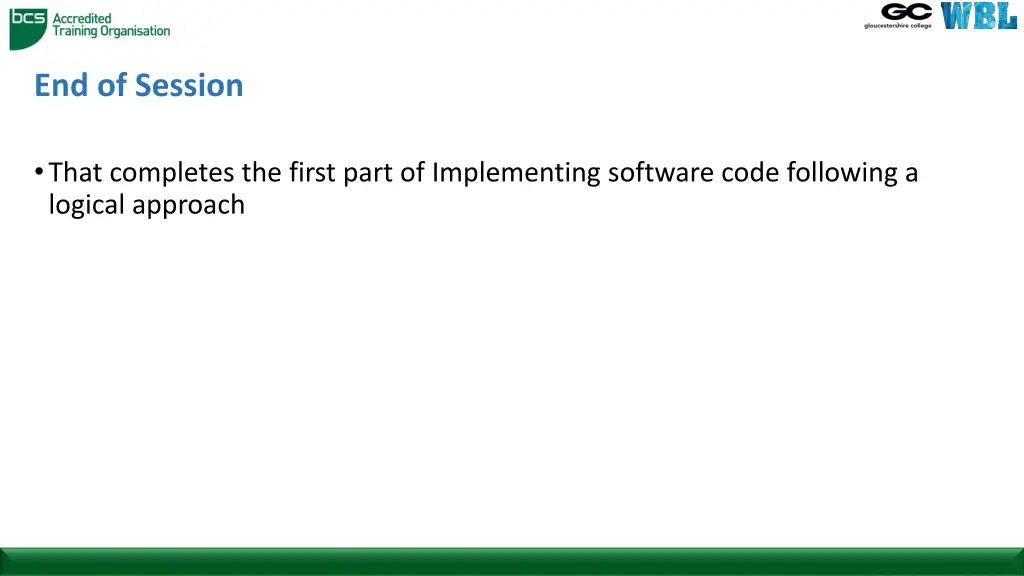 bcs Accredited Training Organisation

GC gloucestershire college WBL

End of Session

• That completes the first part of Implementing software code following a logical approach